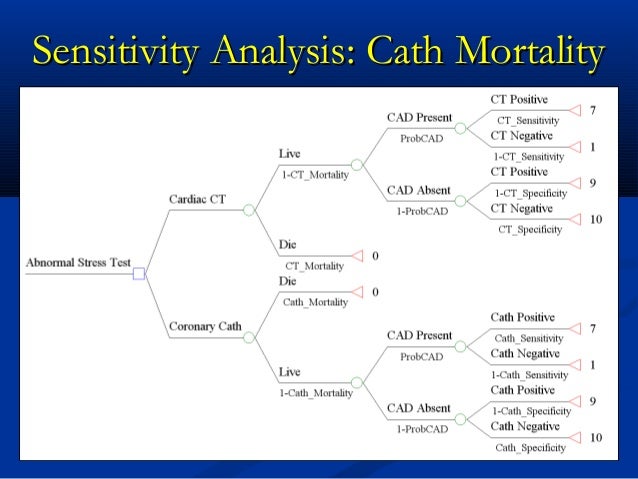 Sensitivity Analysis: Cath Mortality

Abnormal Stress Test

Cardiac CT

Live
1-CT_Mortality

CAD Present
ProbCAD

CT Positive
CT_Sensitivity
7

CT Negative
1-CT_Sensitivity
1

CAD Absent
1-ProbCAD

CT Positive
1-CT_Specificity
9

CT Negative
CT_Specificity
10

Die
CT_Mortality
0

Coronary Cath

Die
Cath_Mortality
0

Live
1-Cath_Mortality

CAD Present
ProbCAD

Cath Positive
Cath_Sensitivity
7

Cath Negative
1-Cath_Sensitivity
1

CAD Absent
1-ProbCAD

Cath Positive
1-Cath_Specificity
9

Cath Negative
Cath_Specificity
10